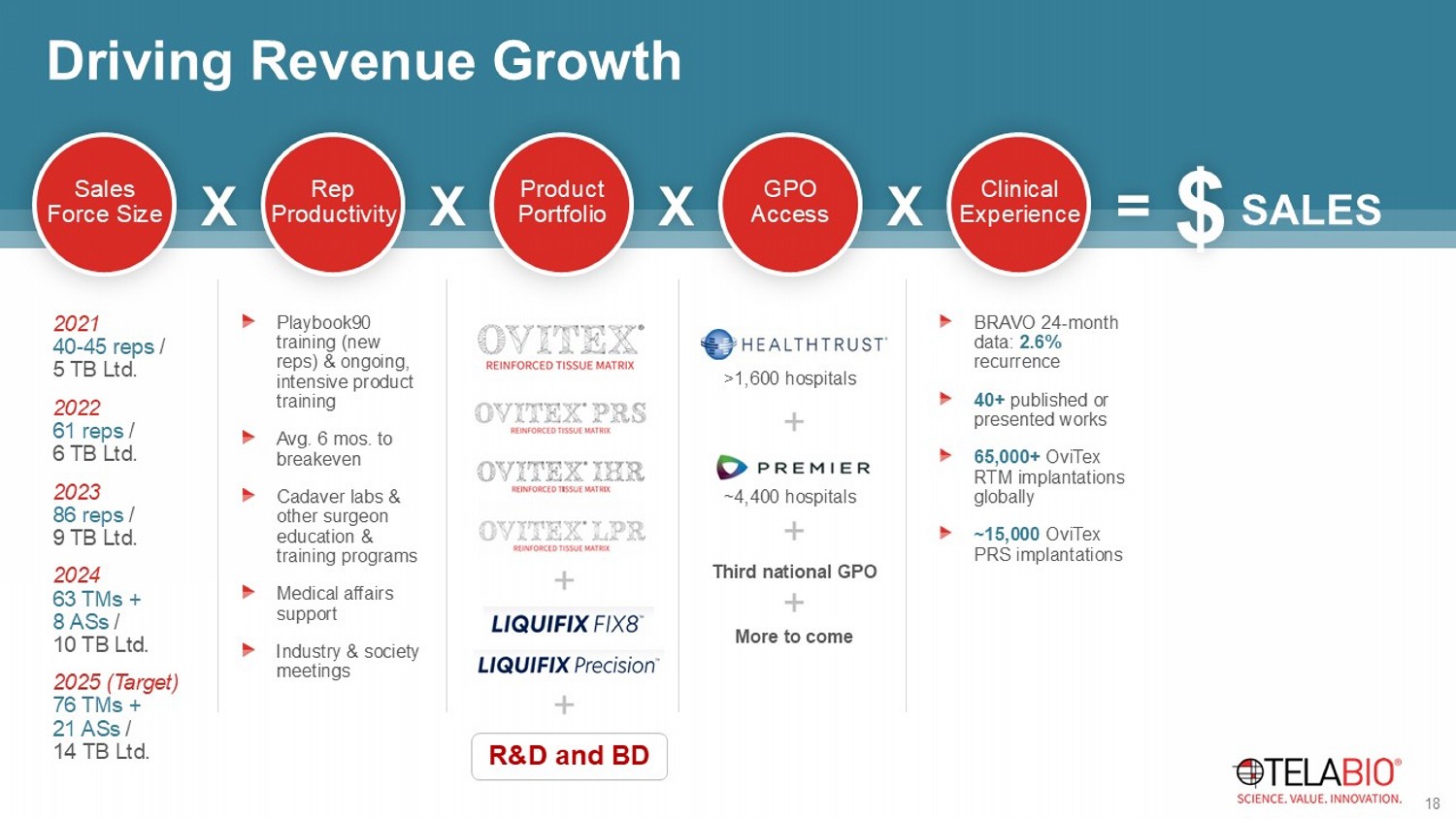 Driving Revenue Growth

Sales Force Size X Rep Productivity X Product Portfolio X GPO Access X Clinical Experience = $ SALES

2021
40-45 reps /
5 TB Ltd.

2022
61 reps /
6 TB Ltd.

2023
86 reps /
9 TB Ltd.

2024
63 TMs +
8 ASs /
10 TB Ltd.

2025 (Target)
76 TMs +
21 ASs /
14 TB Ltd.

Playbook90 training (new reps) & ongoing, intensive product training

Avg. 6 mos. to breakeven

Cadaver labs & other surgeon education & training programs

Medical affairs support

Industry & society meetings

OVITEX®
REINFORCED TISSUE MATRIX
OVITEX® PRS
REINFORCED TISSUE MATRIX
OVITEX® IHR
REINFORCED TISSUE MATRIX
OVITEX® LPR
REINFORCED TISSUE MATRIX
+
LIQUIFIX FIX8™
LIQUIFIX Precision™
+
R&D and BD

HEALTHTRUST®
>1,600 hospitals
+
PREMIER
~4,400 hospitals
+
Third national GPO
+
More to come

BRAVO 24-month data: 2.6% recurrence

40+ published or presented works

65,000+ OviTex RTM implantations globally

~15,000 OviTex PRS implantations

TELABIO®
SCIENCE. VALUE. INNOVATION.

18